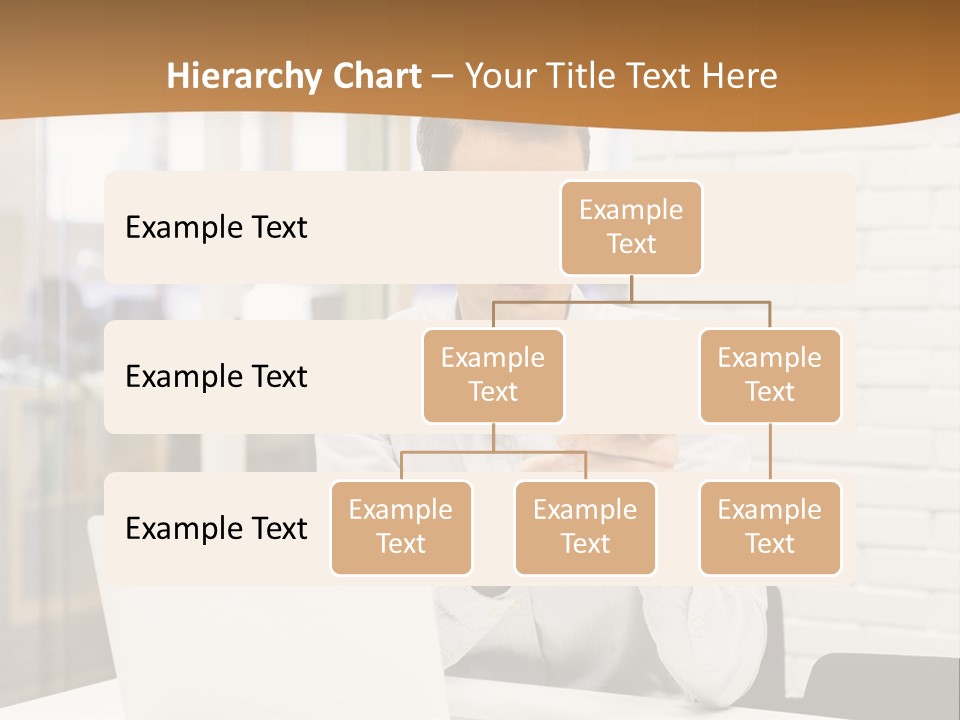 Hierarchy Chart – Your Title Text Here

Example Text

Example Text

Example Text

Example Text

Example Text

Example Text

Example Text

Example Text

Example Text